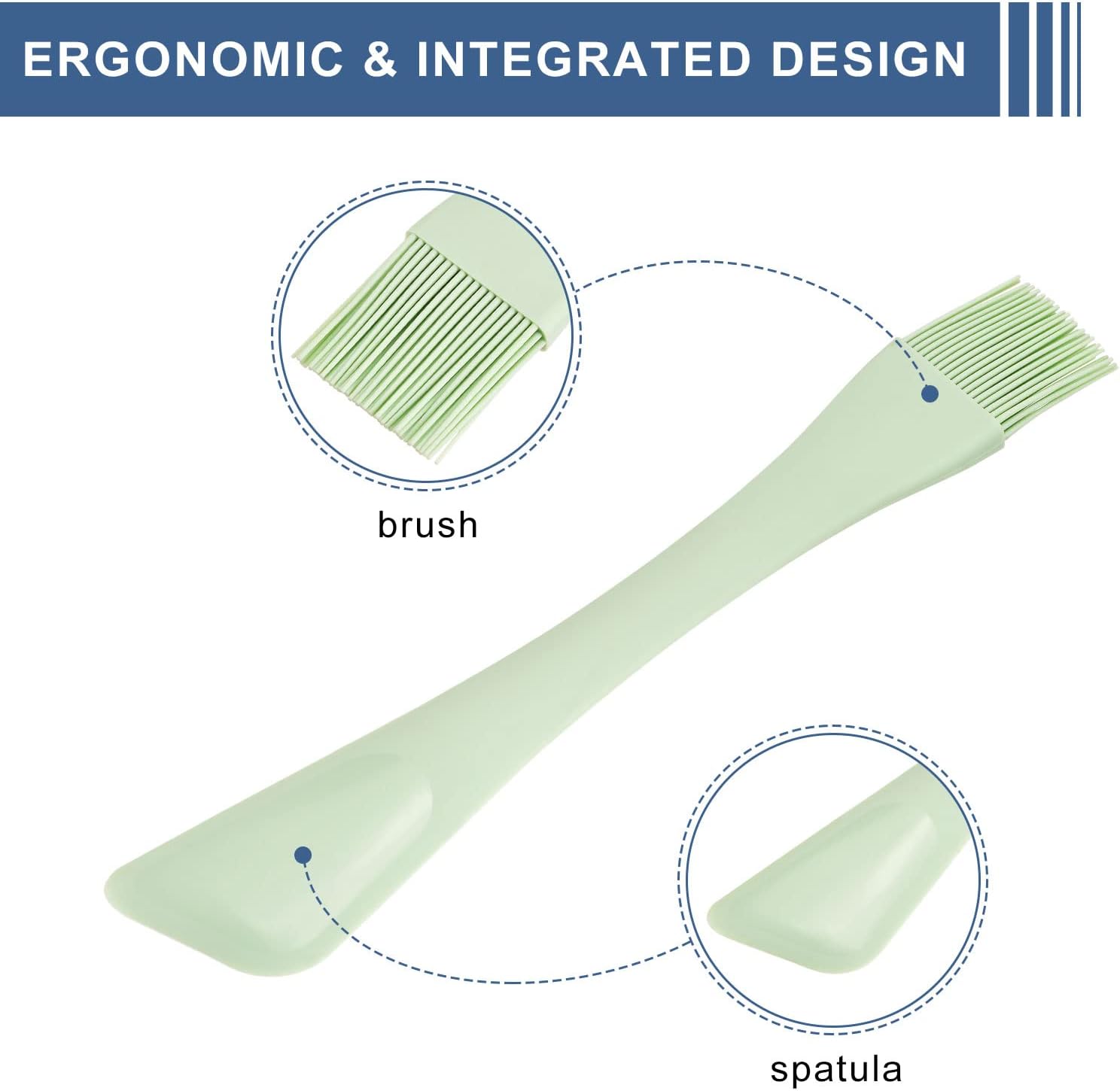 ERGONOMIC & INTEGRATED DESIGN

brush

spatula